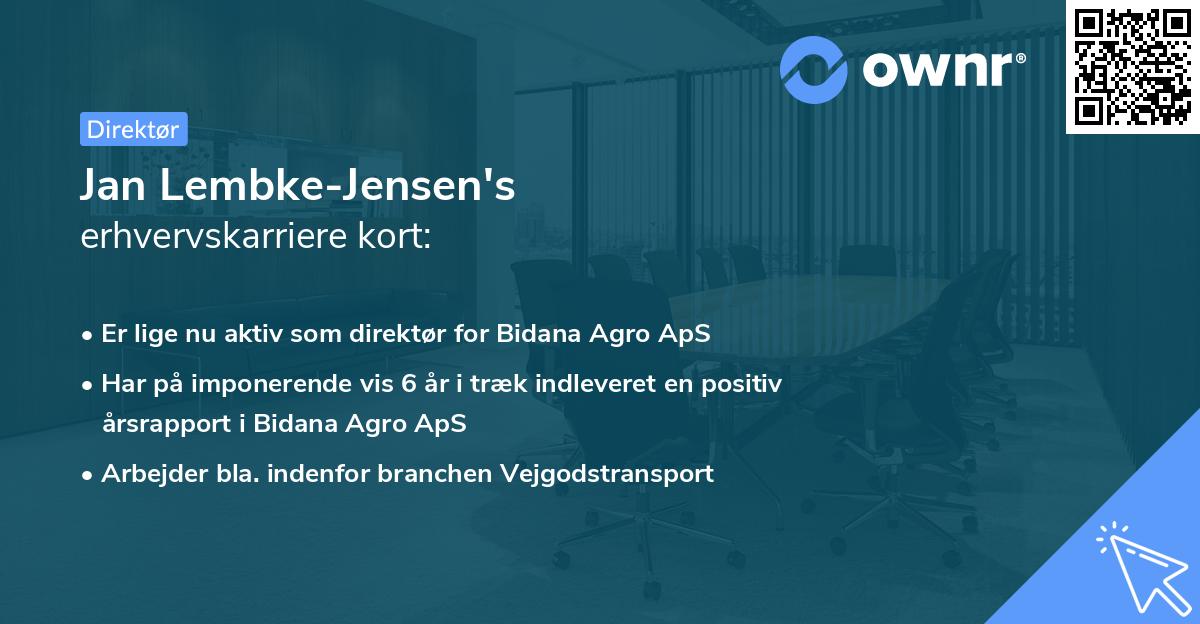 ownr®

Direktør

Jan Lembke-Jensen's erhvervskarriere kort:

• Er lige nu aktiv som direktør for Bidana Agro ApS
• Har på imponerende vis 6 år i træk indleveret en positiv årsrapport i Bidana Agro ApS
• Arbejder bla. indenfor branchen Vejgodstransport